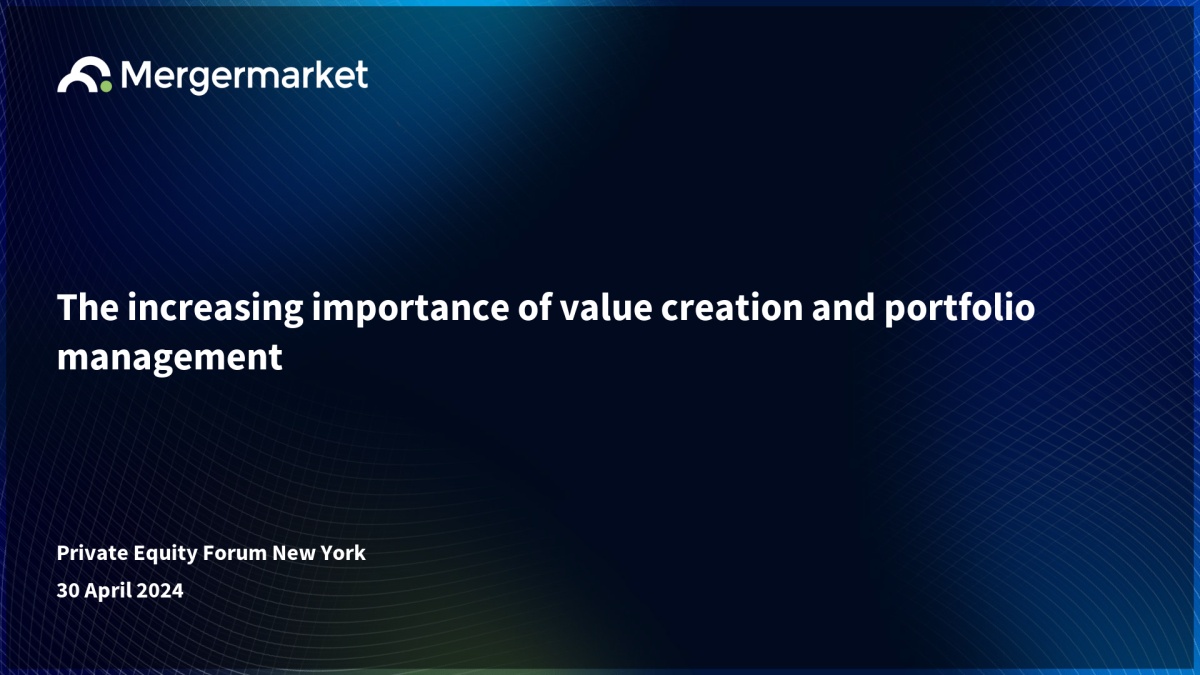 Mergermarket

The increasing importance of value creation and portfolio management

Private Equity Forum New York
30 April 2024